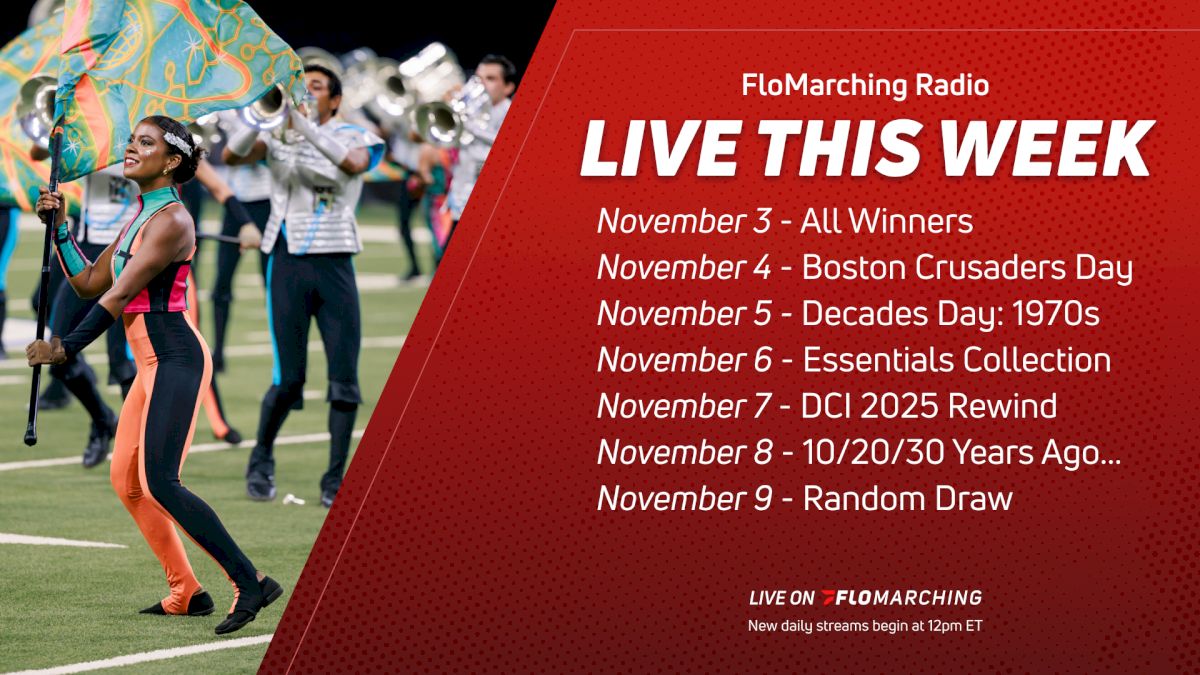 FloMarching Radio

LIVE THIS WEEK

November 3 - All Winners
November 4 - Boston Crusaders Day
November 5 - Decades Day: 1970s
November 6 - Essentials Collection
November 7 - DCI 2025 Rewind
November 8 - 10/20/30 Years Ago...
November 9 - Random Draw

LIVE ON FLOMARCHING
New daily streams begin at 12pm ET